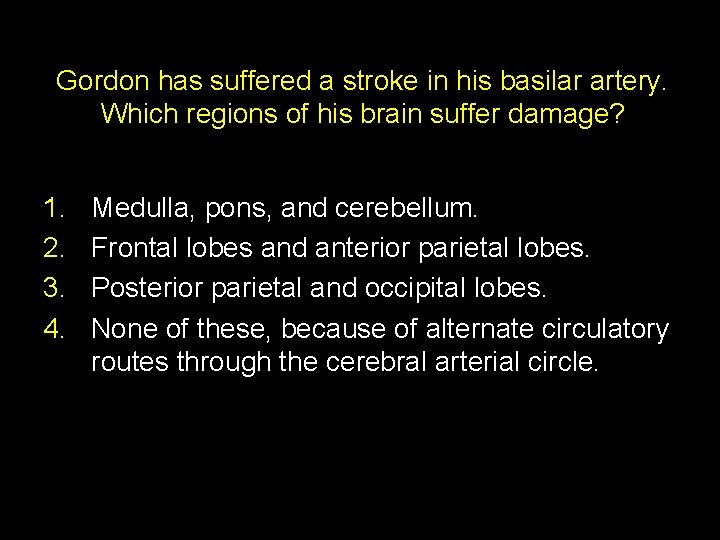 Gordon has suffered a stroke in his basilar artery. Which regions of his brain suffer damage?

1. Medulla, pons, and cerebellum.
2. Frontal lobes and anterior parietal lobes.
3. Posterior parietal and occipital lobes.
4. None of these, because of alternate circulatory routes through the cerebral arterial circle.